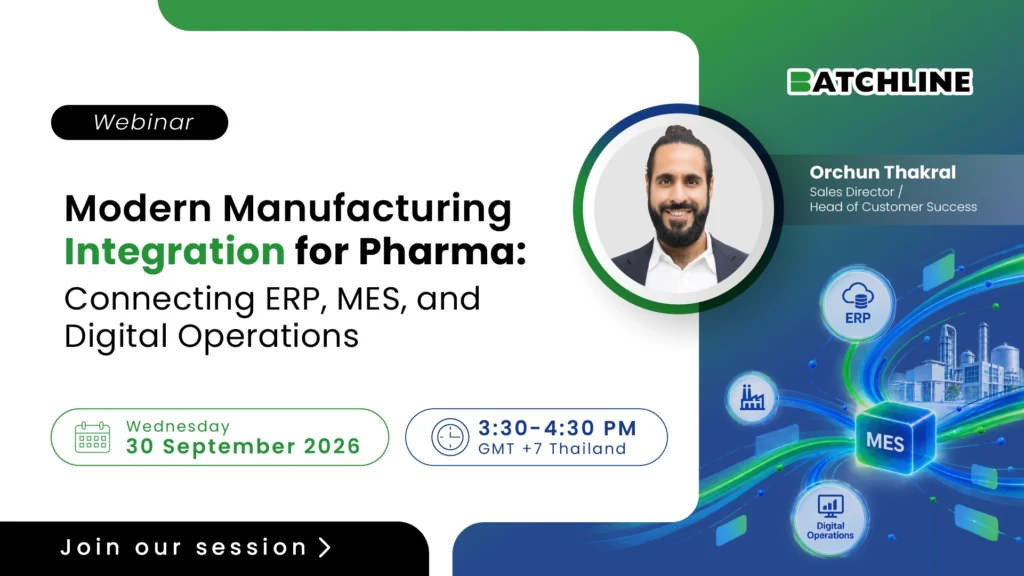 Webinar

Modern Manufacturing Integration for Pharma: Connecting ERP, MES, and Digital Operations

Wednesday
30 September 2026

3:30-4:30 PM
GMT +7 Thailand

Join our session >

BATCHLINE

Orchun Thakral
Sales Director /
Head of Customer Success

ERP

MES

Digital Operations